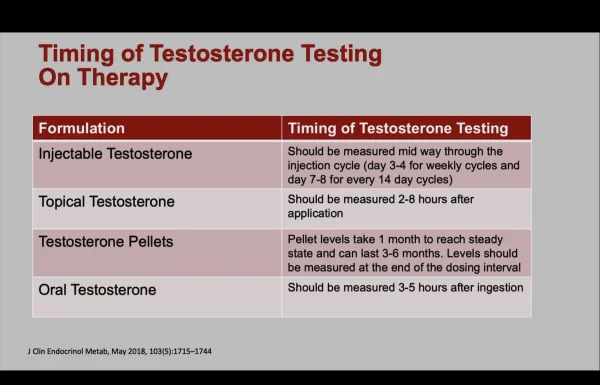 Timing of Testosterone Testing On Therapy

| Formulation | Timing of Testosterone Testing |
|---|---|
| Injectable Testosterone | Should be measured mid way through the injection cycle (day 3-4 for weekly cycles and day 7-8 for every 14 day cycles) |
| Topical Testosterone | Should be measured 2-8 hours after application |
| Testosterone Pellets | Pellet levels take 1 month to reach steady state and can last 3-6 months. Levels should be measured at the end of the dosing interval |
| Oral Testosterone | Should be measured 3-5 hours after ingestion |

J Clin Endocrinol Metab, May 2018, 103(5):1715–1744